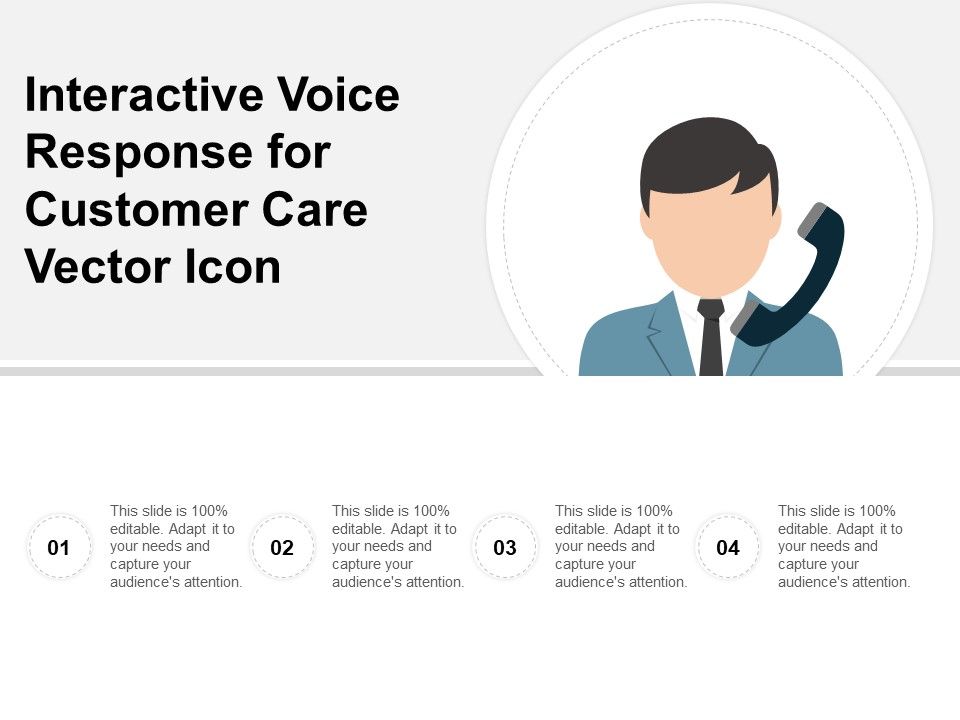 Interactive Voice Response for Customer Care Vector Icon

01

This slide is 100% editable. Adapt it to your needs and capture your audience's attention.

02

This slide is 100% editable. Adapt it to your needs and capture your audience's attention.

03

This slide is 100% editable. Adapt it to your needs and capture your audience's attention.

04

This slide is 100% editable. Adapt it to your needs and capture your audience's attention.